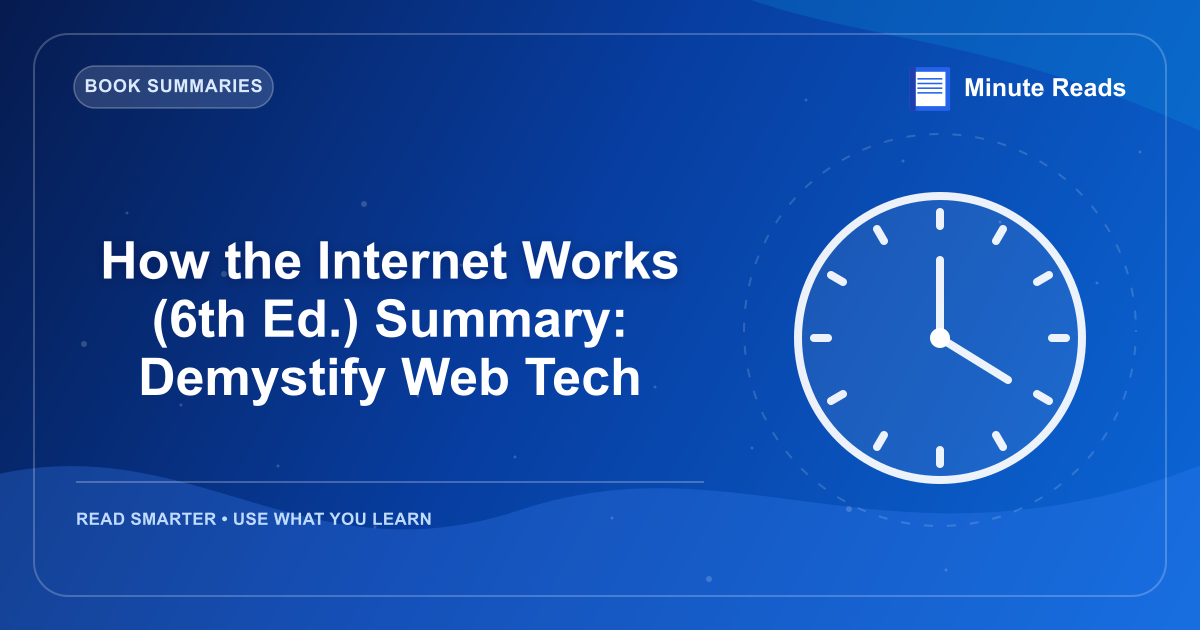 BOOK SUMMARIES

Minute Reads

How the Internet Works (6th Ed.) Summary: Demystify Web Tech

READ SMARTER • USE WHAT YOU LEARN